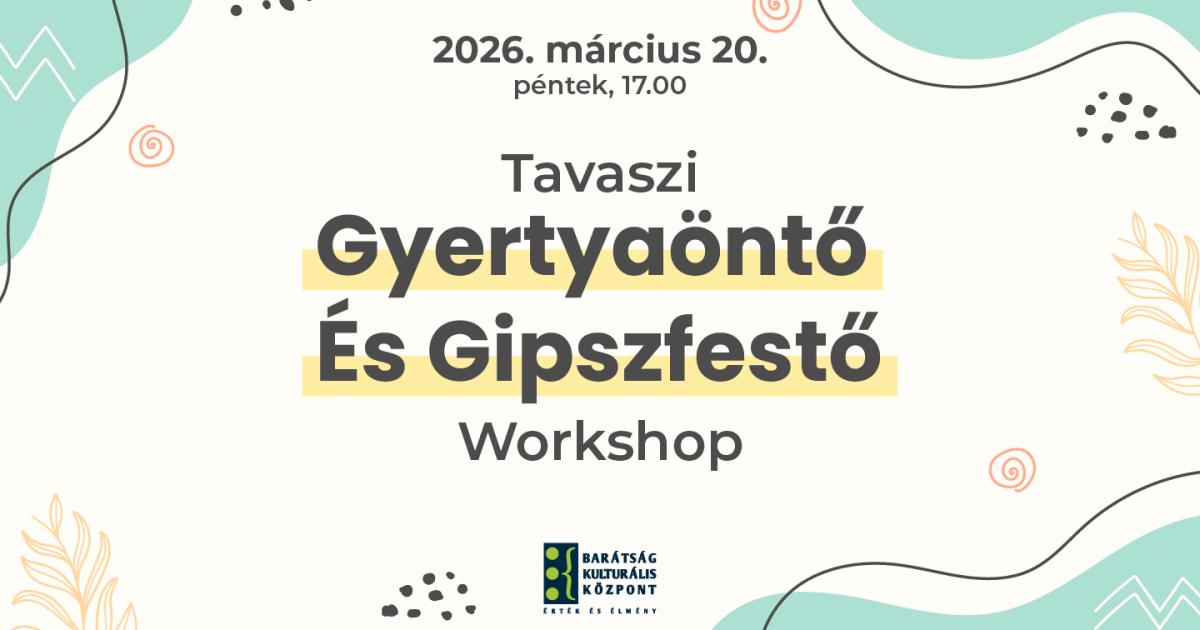 2026. március 20.
péntek, 17.00

Tavaszi
Gyertyaöntő
És Gipszfestő
Workshop

BARÁTSÁG
KULTURÁLIS
KÖZPONT
ÉRTÉK ÉS ÉLMÉNY